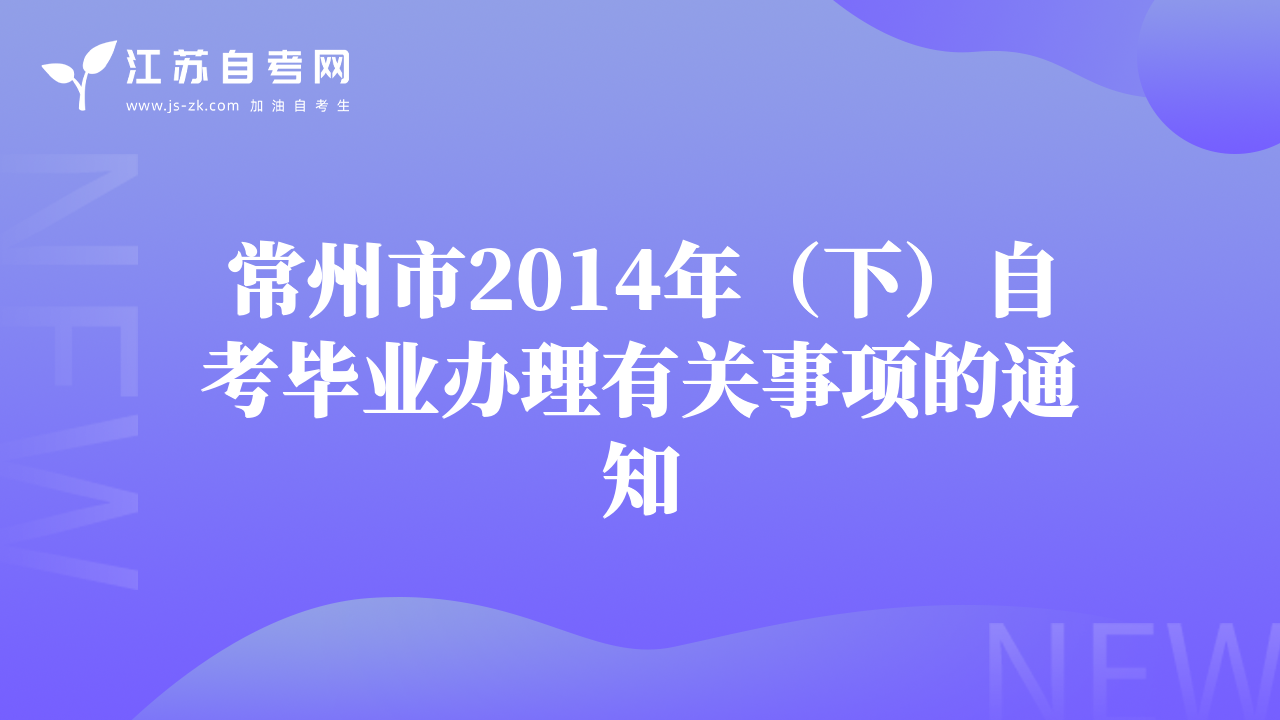 江苏自考网
www.js-zk.com 加油自考生

NEW

常州市2014年（下）自考毕业办理有关事项的通知

NEW